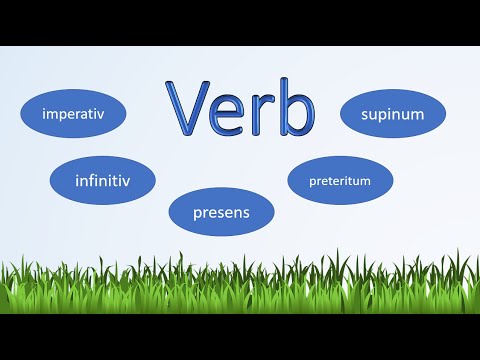 Verb

imperativ

supinum

infinitiv

preteritum

presens